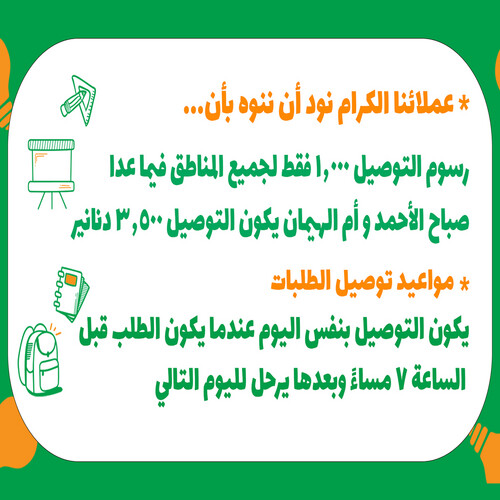 * عملائنا الكرام نود أن ننوه بأن...

رسوم التوصيل ١,٠٠٠ فقط لجميع المناطق فيما عدا صباح الأحمد و أم الهيمان يكون التوصيل ٣,٥٠٠ دنانير

* مواعيد توصيل الطلبات

يكون التوصيل بنفس اليوم عندما يكون الطلب قبل الساعة ٧ مساءً وبعدها يرحل لليوم التالي